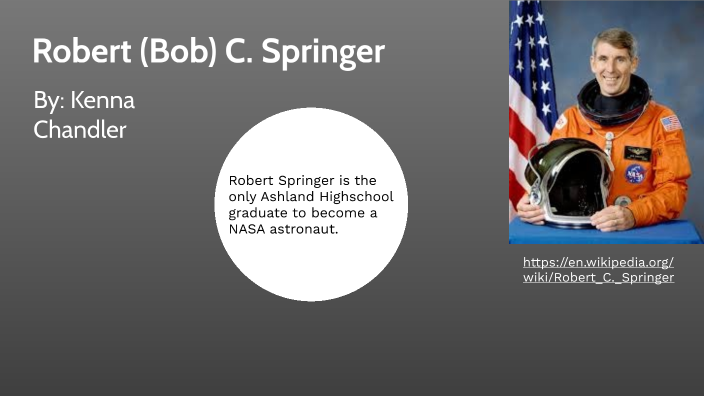 Robert (Bob) C. Springer

By: Kenna Chandler

Robert Springer is the only Ashland Highschool graduate to become a NASA astronaut.

https://en.wikipedia.org/wiki/Robert_C._Springer